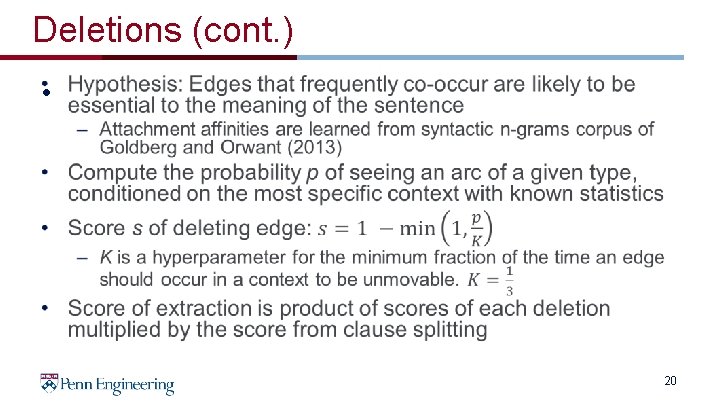 Deletions (cont.)

• Hypothesis: Edges that frequently co-occur are likely to be essential to the meaning of the sentence
– Attachment affinities are learned from syntactic n-grams corpus of Goldberg and Orwant (2013)

• Compute the probability $p$ of seeing an arc of a given type, conditioned on the most specific context with known statistics

• Score $s$ of deleting edge: $s = 1 - \min\left(1, \frac{p}{K}\right)$
– $K$ is a hyperparameter for the minimum fraction of the time an edge should occur in a context to be unmovable. $K = \frac{1}{3}$

• Score of extraction is product of scores of each deletion multiplied by the score from clause splitting

Penn Engineering

20